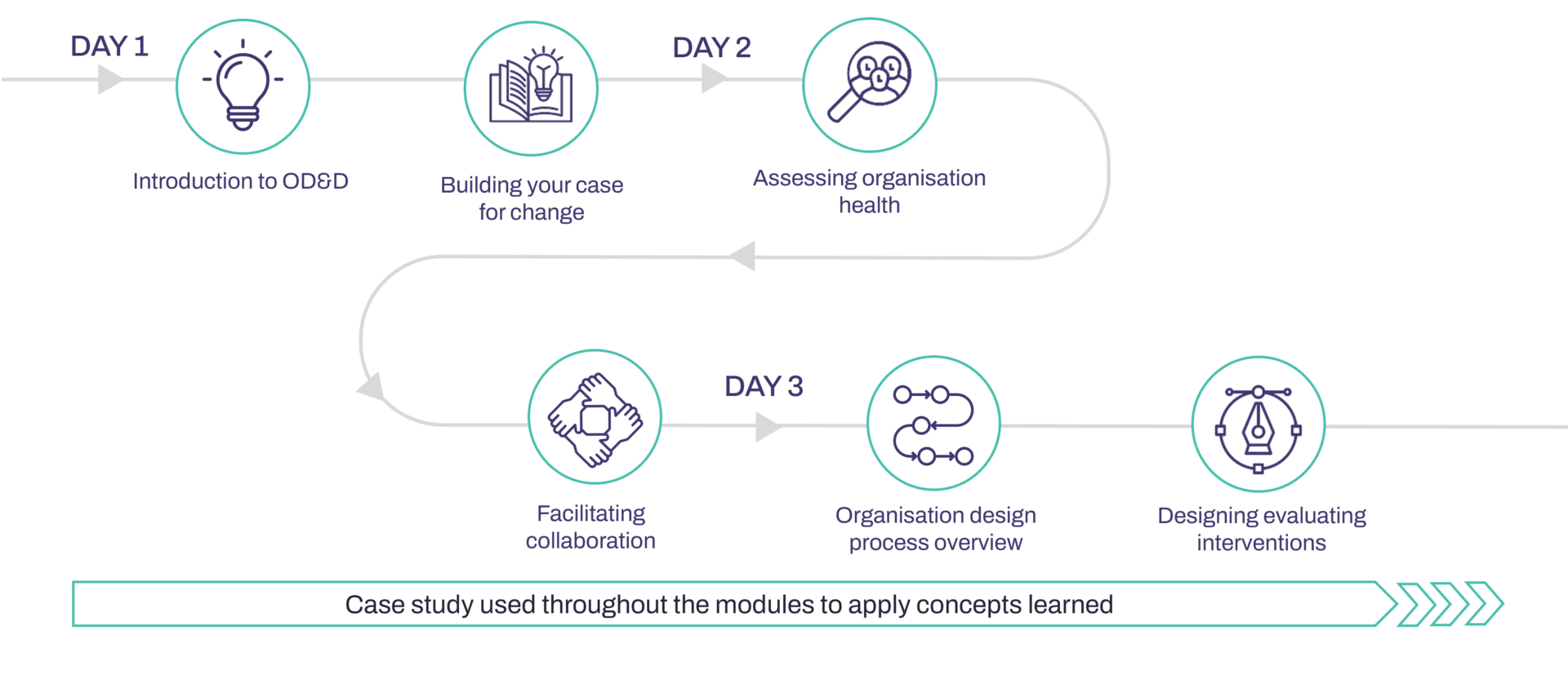 DAY 1

Introduction to OD&D

Building your case for change

DAY 2

Assessing organisation health

Facilitating collaboration

DAY 3

Organisation design process overview

Designing evaluating interventions

Case study used throughout the modules to apply concepts learned